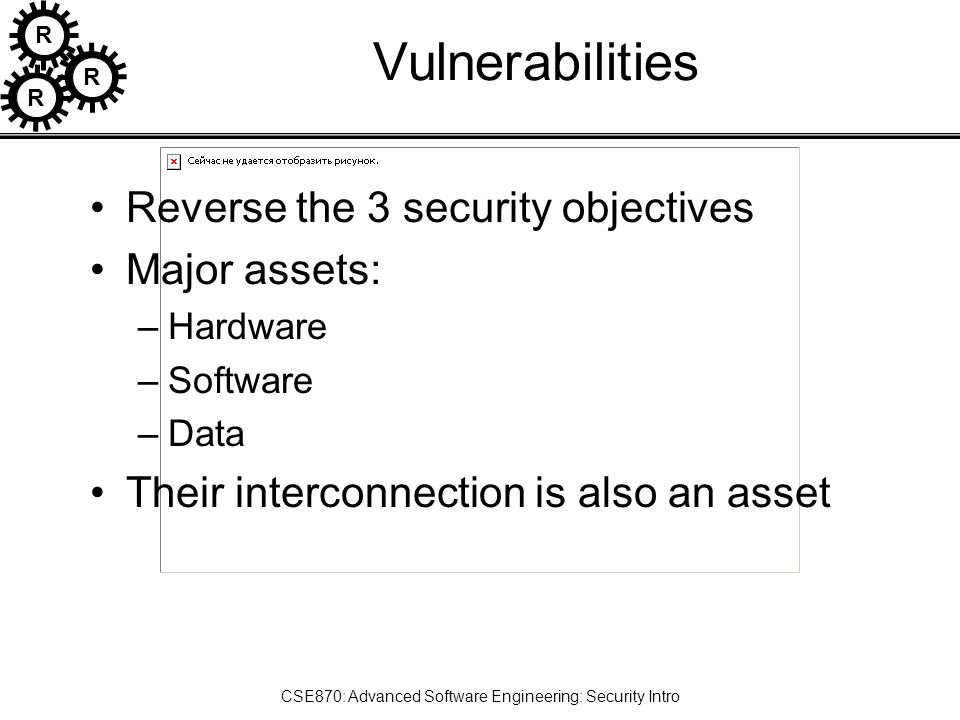 R
R
R
Vulnerabilities

Сейчас не удается отобразить рисунок.

• Reverse the 3 security objectives
• Major assets:
– Hardware
– Software
– Data
• Their interconnection is also an asset

CSE870: Advanced Software Engineering: Security Intro